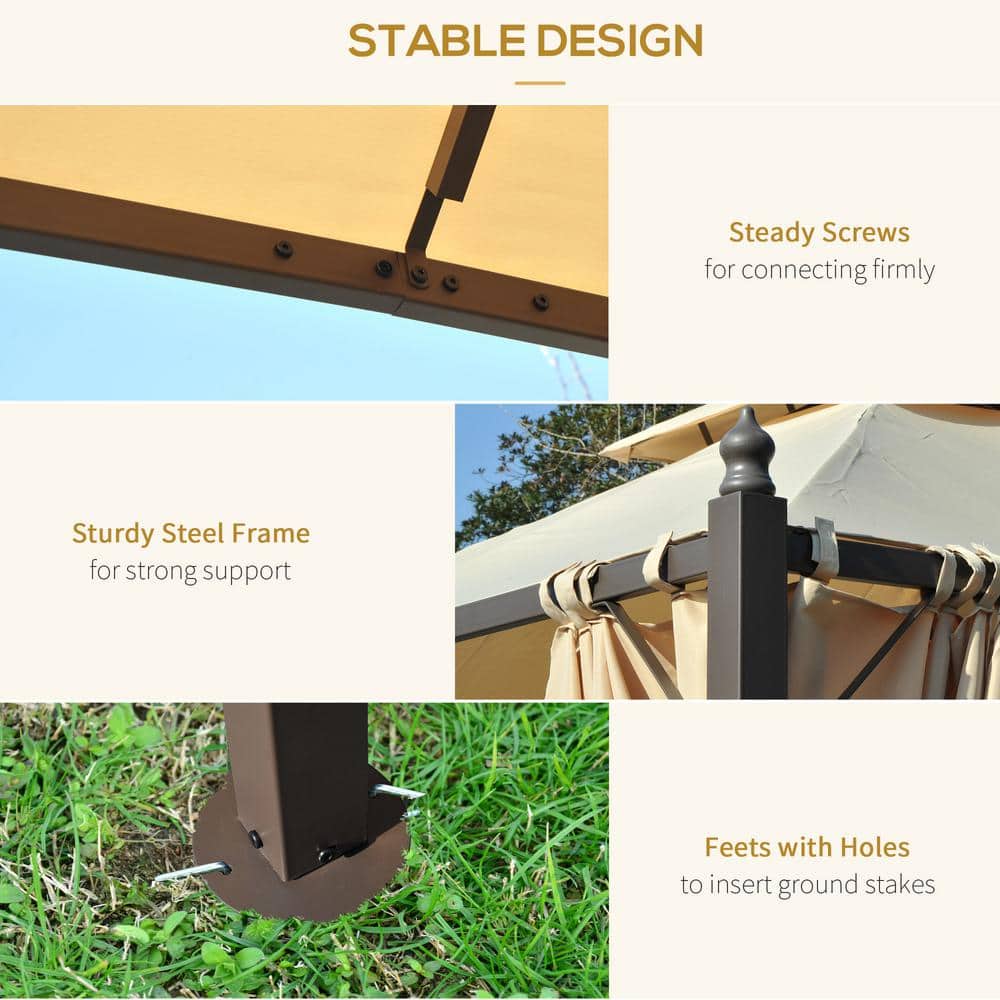 STABLE DESIGN

Steady Screws
for connecting firmly

Sturdy Steel Frame
for strong support

Feets with Holes
to insert ground stakes